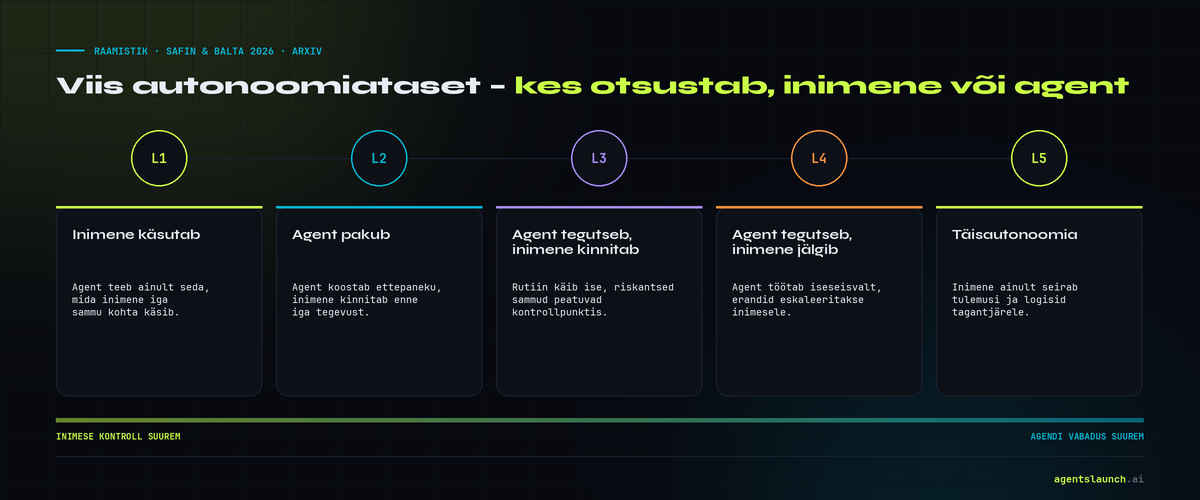 RAAMISTIK · SAFIN & BALTA 2026 · ARXIV

Viis autonoomiataset – kes otsustab, inimene või agent

L1

L2

L3

L4

L5

Inimene käsutab

Agent teeb ainult seda, mida inimene iga sammu kohta käsib.

Agent pakub

Agent koostab ettepaneku, inimene kinnitab enne iga tegevust.

Agent tegutseb, inimene kinnitab

Rutiin käib ise, riskantsed sammud peatuvad kontrollpunktis.

Agent tegutseb, inimene jälgib

Agent töötab iseseisvalt, erandid eskaleeritakse inimesele.

Täisautonoomia

Inimene ainult seirab tulemusi ja logisid tagantjärele.

INIMESE KONTROLL SUUREM

AGENDI VABADUS SUUREM

agentslaunch.ai